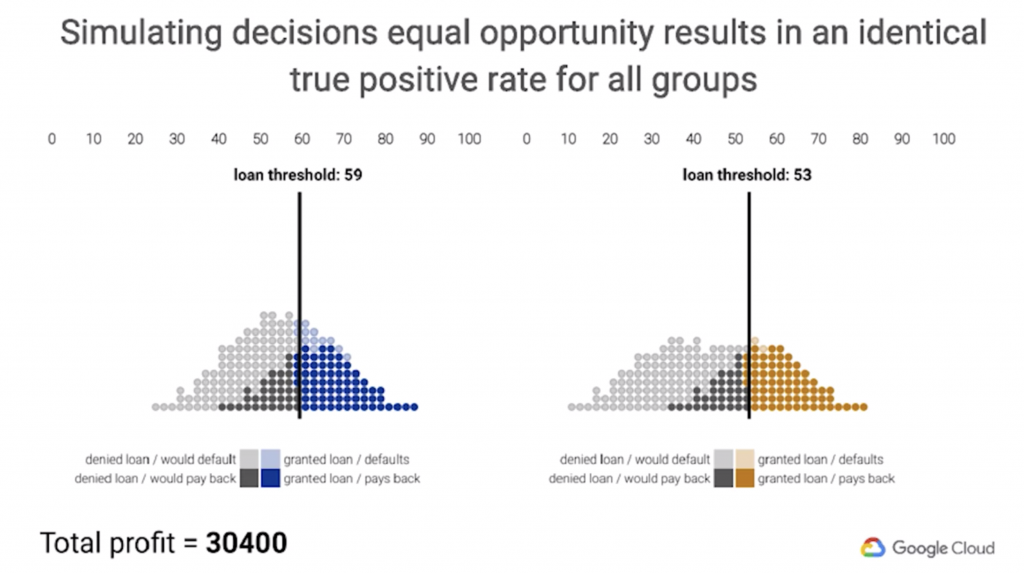 Simulating decisions equal opportunity results in an identical true positive rate for all groups

0 10 20 30 40 50 60 70 80 90 100

loan threshold: 59

denied loan / would default
denied loan / would pay back
granted loan / defaults
granted loan / pays back

0 10 20 30 40 50 60 70 80 90 100

loan threshold: 53

denied loan / would default
denied loan / would pay back
granted loan / defaults
granted loan / pays back

Total profit = **30400**

Google Cloud